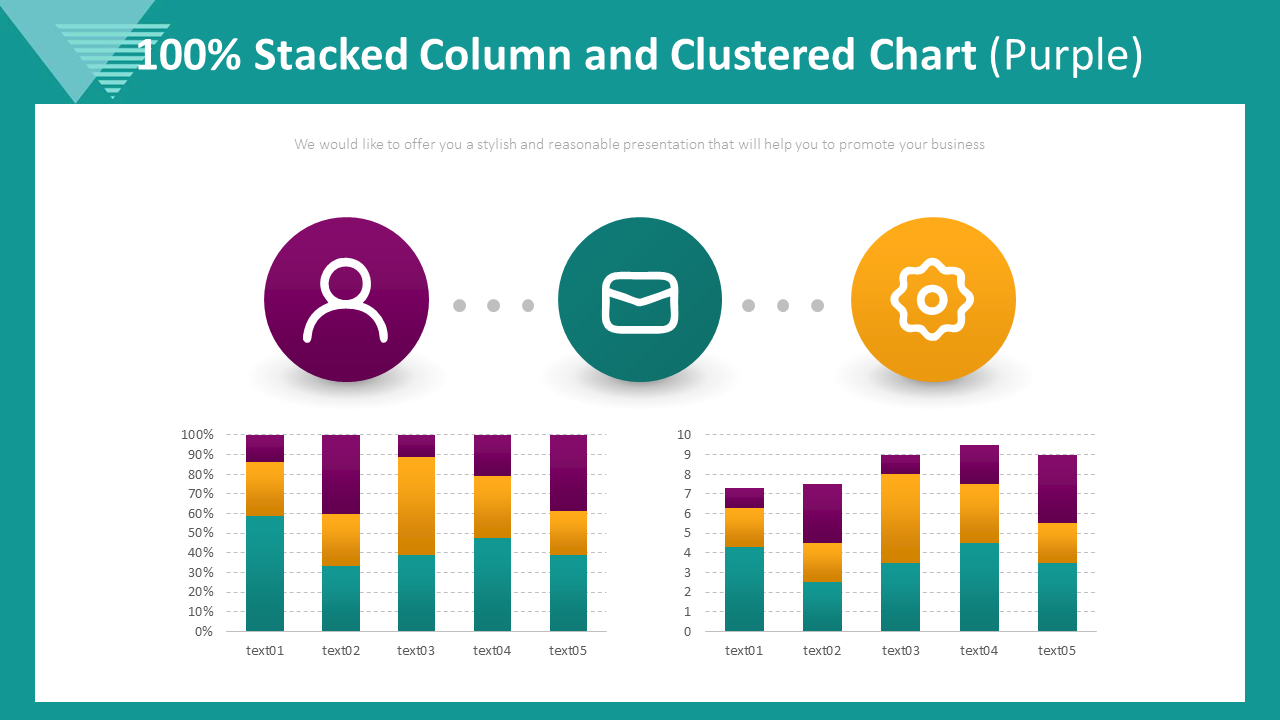 100% Stacked Column and Clustered Chart (Purple)

We would like to offer you a stylish and reasonable presentation that will help you to promote your business

100%
90%
80%
70%
60%
50%
40%
30%
20%
10%
0%
text01 text02 text03 text04 text05

10
9
8
7
6
5
4
3
2
1
0
text01 text02 text03 text04 text05